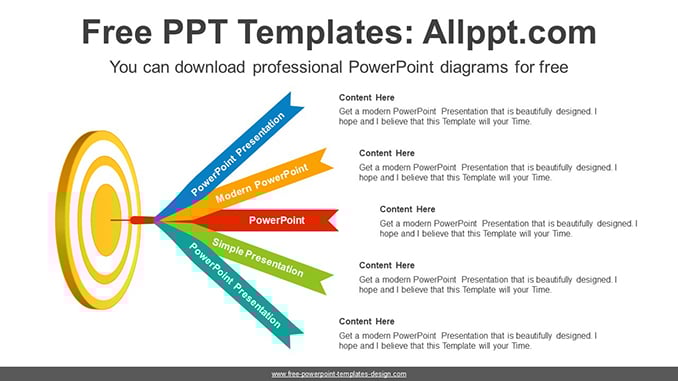 Free PPT Templates: Allppt.com

You can download professional PowerPoint diagrams for free

PowerPoint Presentation

Modern PowerPoint

PowerPoint

Simple Presentation

PowerPoint Presentation

Content Here
Get a modern PowerPoint Presentation that is beautifully designed. I hope and I believe that this Template will your Time.

Content Here
Get a modern PowerPoint Presentation that is beautifully designed. I hope and I believe that this Template will your Time.

Content Here
Get a modern PowerPoint Presentation that is beautifully designed. I hope and I believe that this Template will your Time.

Content Here
Get a modern PowerPoint Presentation that is beautifully designed. I hope and I believe that this Template will your Time.

Content Here
Get a modern PowerPoint Presentation that is beautifully designed. I hope and I believe that this Template will your Time.

www.free-powerpoint-templates-design.com